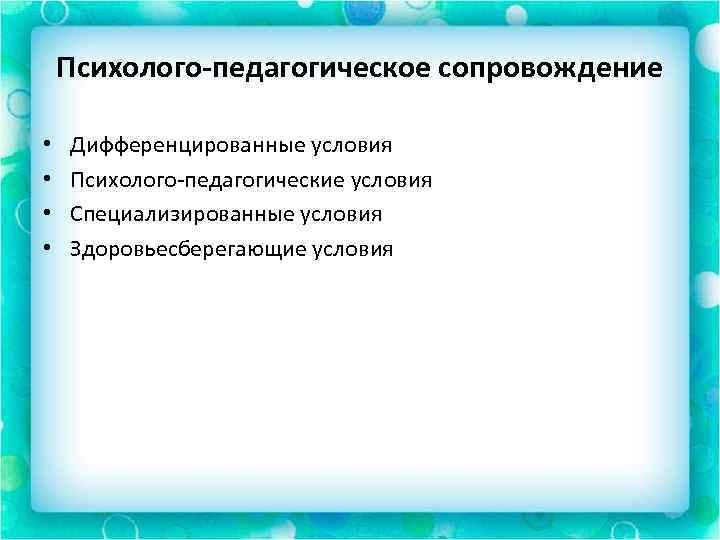 Психолого-педагогическое сопровождение

• Дифференцированные условия
• Психолого-педагогические условия
• Специализированные условия
• Здоровьесберегающие условия